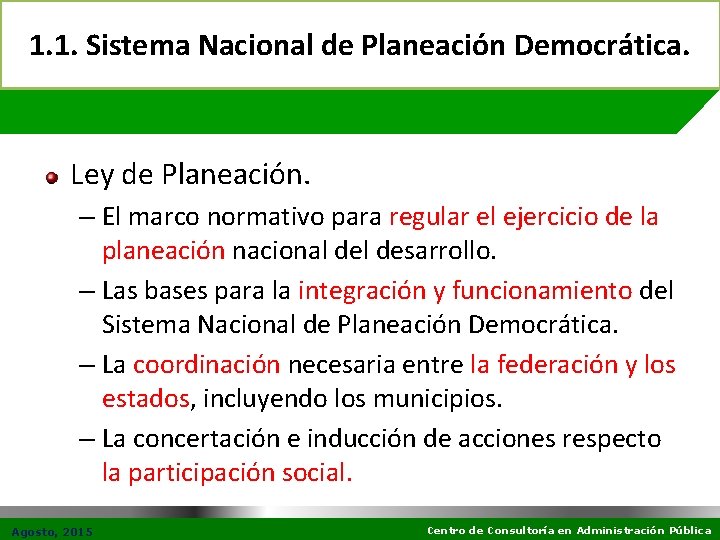 1.1. Sistema Nacional de Planeación Democrática.

Ley de Planeación.

– El marco normativo para regular el ejercicio de la planeación nacional del desarrollo.

– Las bases para la integración y funcionamiento del Sistema Nacional de Planeación Democrática.

– La coordinación necesaria entre la federación y los estados, incluyendo los municipios.

– La concertación e inducción de acciones respecto la participación social.

Agosto, 2015

Centro de Consultoría en Administración Pública